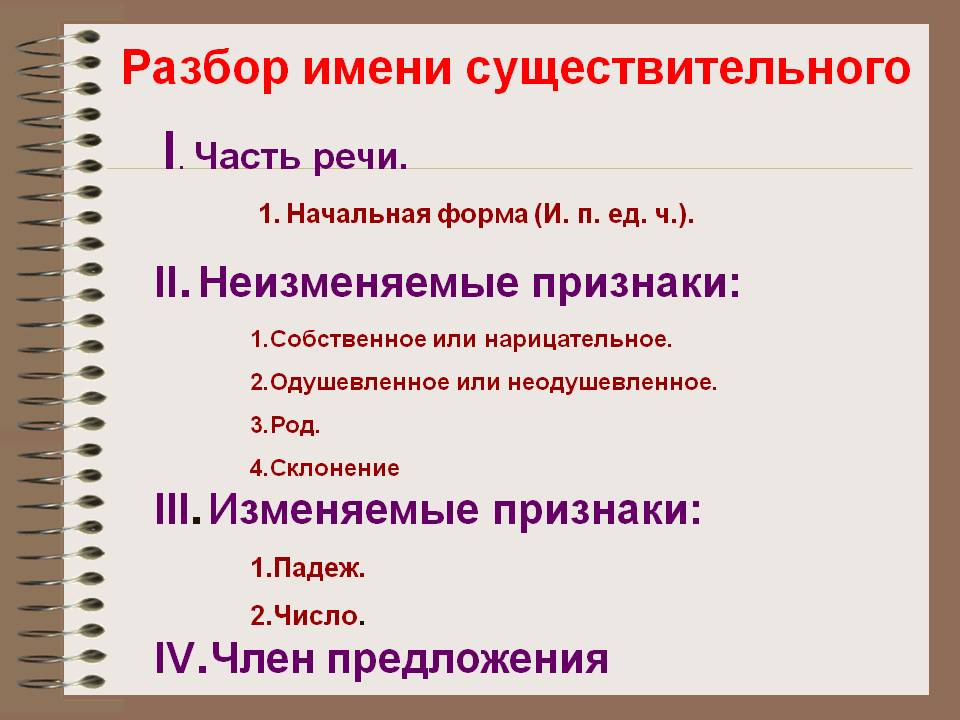 Разбор имени существительного

I. Часть речи.

1. Начальная форма (И. п. ед. ч.).

II. Неизменяемые признаки:

1.Собственное или нарицательное.

2.Одушевленное или неодушевленное.

3.Род.

4.Склонение

III. Изменяемые признаки:

1.Падеж.

2.Число.

IV.Член предложения